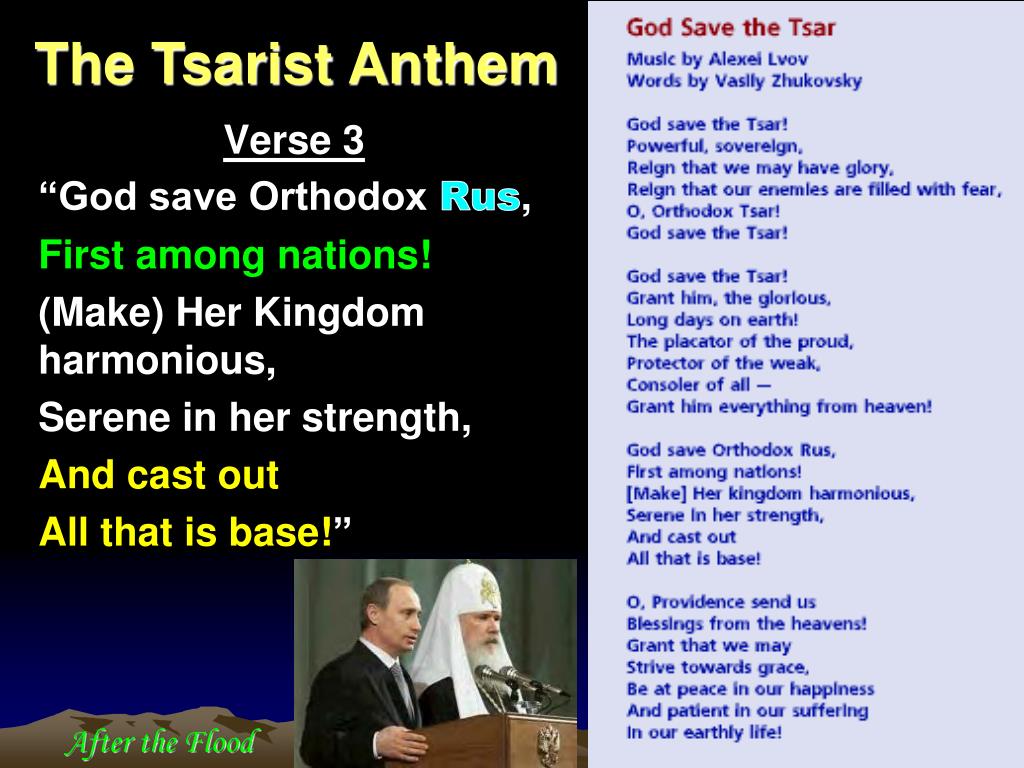 The Tsarist Anthem

Verse 3

“God save Orthodox Rus,

First among nations!

(Make) Her Kingdom harmonious,

Serene in her strength,

And cast out

All that is base!”

After the Flood

God Save the Tsar

Music by Alexei Lvov
Words by Vasily Zhukovsky

God save the Tsar!
Powerful, sovereign,
Reign that we may have glory,
Reign that our enemies are filled with fear,
O, Orthodox Tsar!
God save the Tsar!

God save the Tsar!
Grant him, the glorious,
Long days on earth!
The placator of the proud,
Protector of the weak,
Consoler of all —
Grant him everything from heaven!

God save Orthodox Rus,
First among nations!
[Make] Her kingdom harmonious,
Serene in her strength,
And cast out
All that is base!

O, Providence send us
Blessings from the heavens!
Grant that we may
Strive towards grace,
Be at peace in our happiness
And patient in our suffering
In our earthly life!